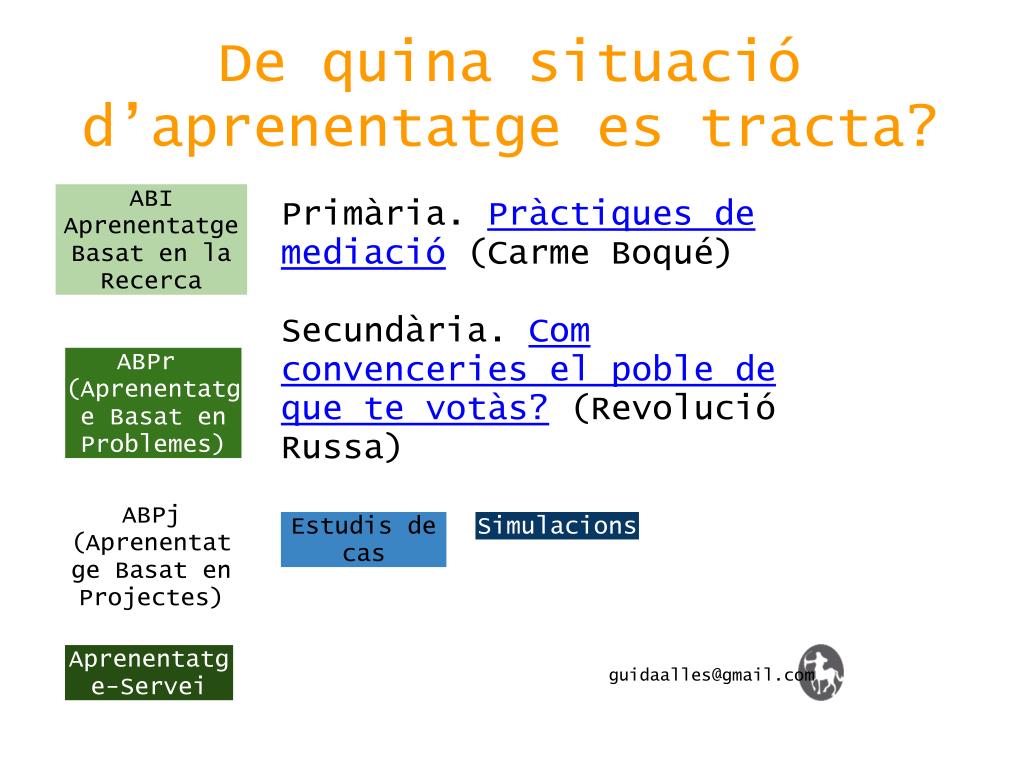 De quina situació d'aprenentatge es tracta?

ABI Aprenentatge Basat en la Recerca

ABPr (Aprenentatge Basat en Problemes)

ABPj (Aprenentatge Basat en Projectes)

Aprenentatge-Servei

Primària. Pràctiques de mediació (Carme Boqué)

Secundària. Com convenceries el poble de que te votàs? (Revolució Russa)

Estudis de cas

Simulacions

guidaalles@gmail.com